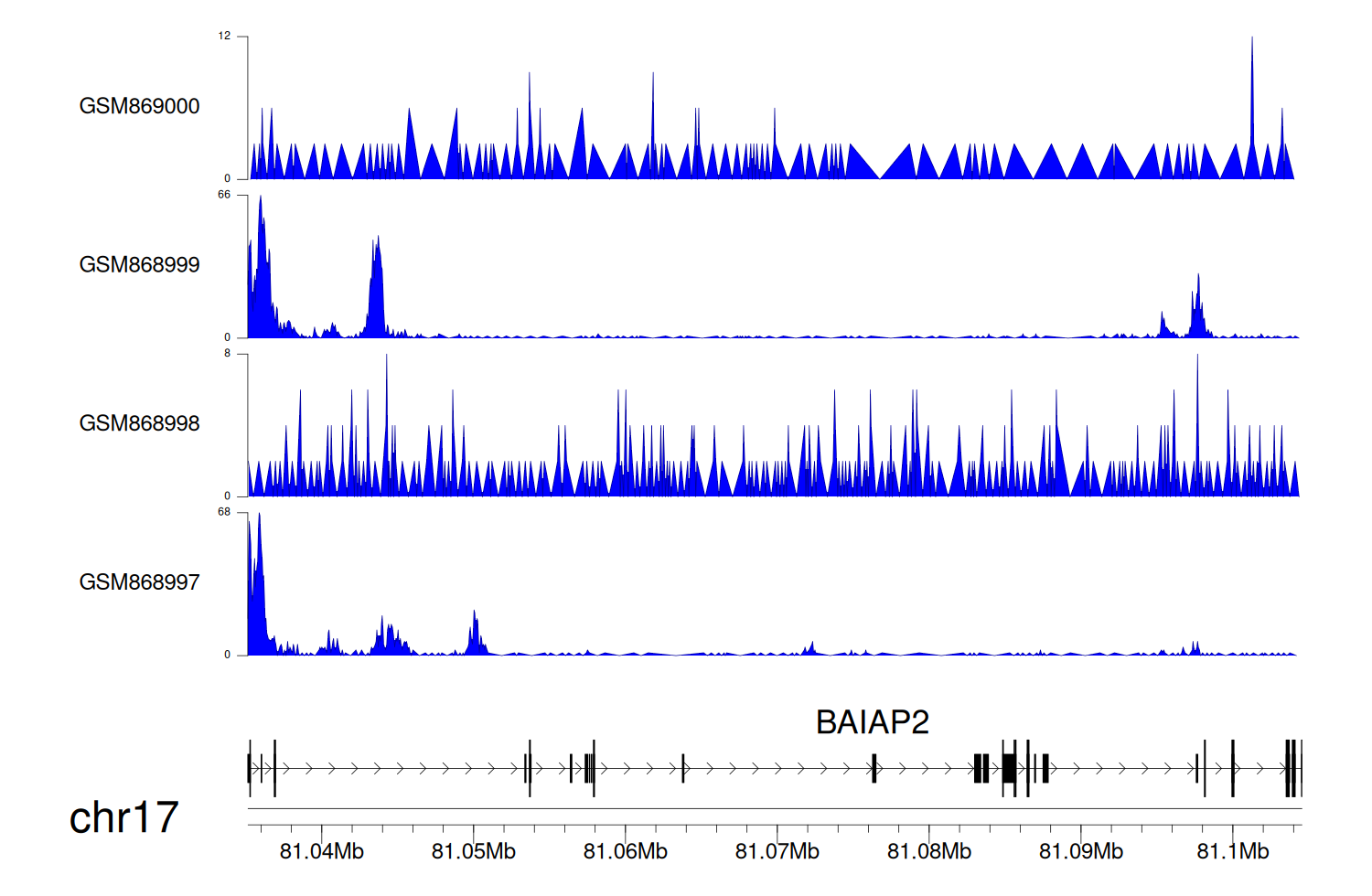 12
GSM869000
0
66
GSM868999
0
8
GSM868998
0
68
GSM868997
0
BAIAP2
chr17
81.04Mb
81.05Mb
81.06Mb
81.07Mb
81.08Mb
81.09Mb
81.1Mb